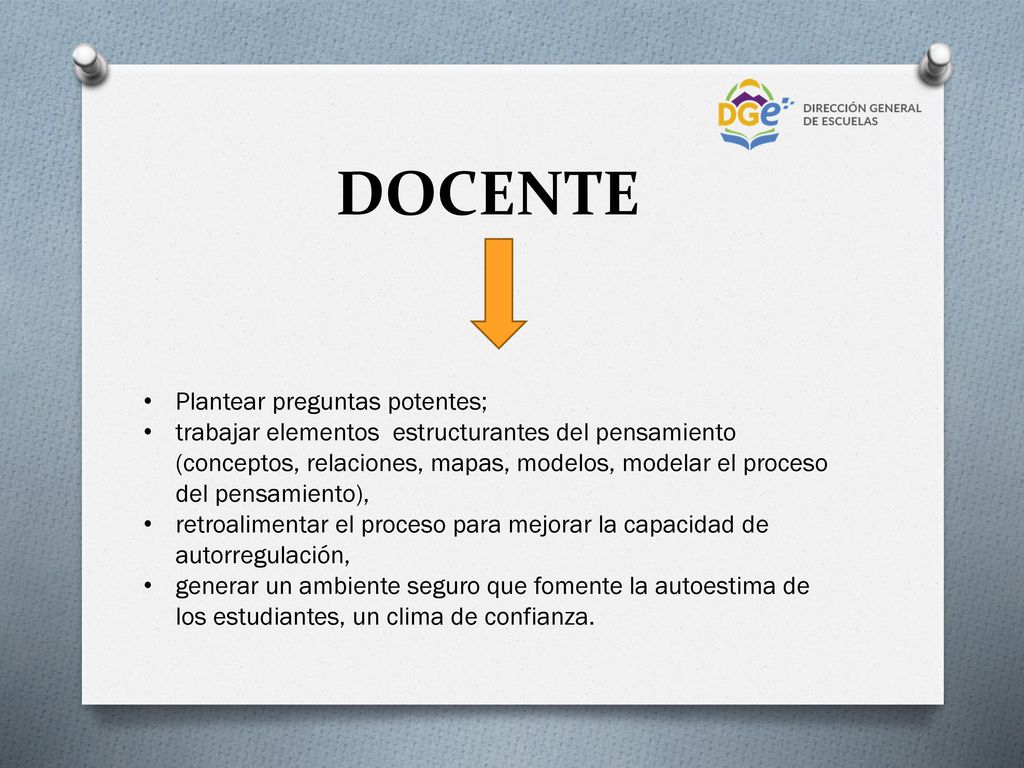 DGe DIRECCIÓN GENERAL DE ESCUELAS

DOCENTE

• Plantear preguntas potentes;
• trabajar elementos estructurantes del pensamiento (conceptos, relaciones, mapas, modelos, modelar el proceso del pensamiento),
• retroalimentar el proceso para mejorar la capacidad de autorregulación,
• generar un ambiente seguro que fomente la autoestima de los estudiantes, un clima de confianza.